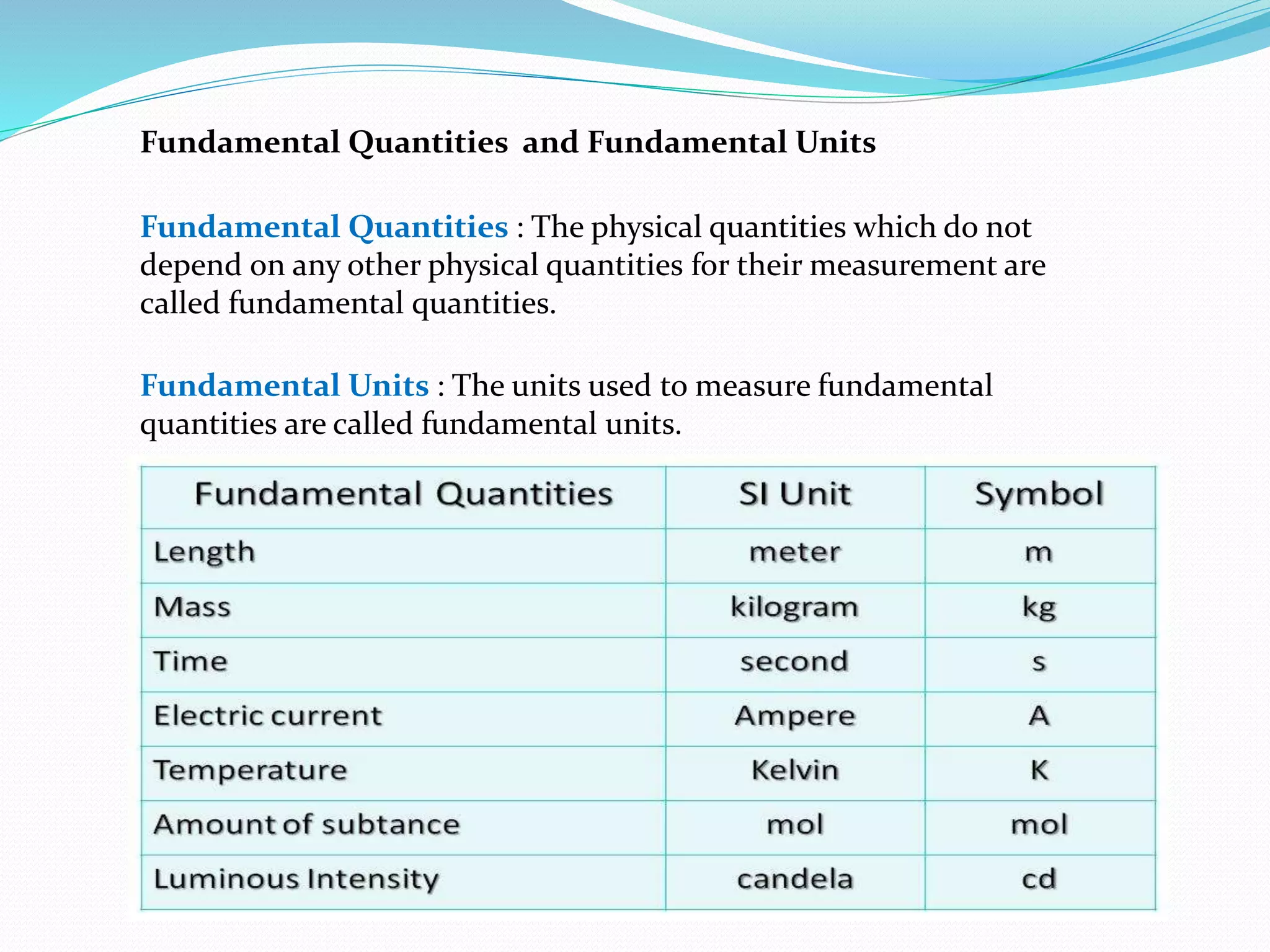 Fundamental Quantities and Fundamental Units

Fundamental Quantities : The physical quantities which do not depend on any other physical quantities for their measurement are called fundamental quantities.

Fundamental Units : The units used to measure fundamental quantities are called fundamental units.

| Fundamental Quantities | SI Unit | Symbol |
|---|---|---|
| Length | meter | m |
| Mass | kilogram | kg |
| Time | second | s |
| Electric current | Ampere | A |
| Temperature | Kelvin | K |
| Amount of subtance | mol | mol |
| Luminous Intensity | candela | cd |